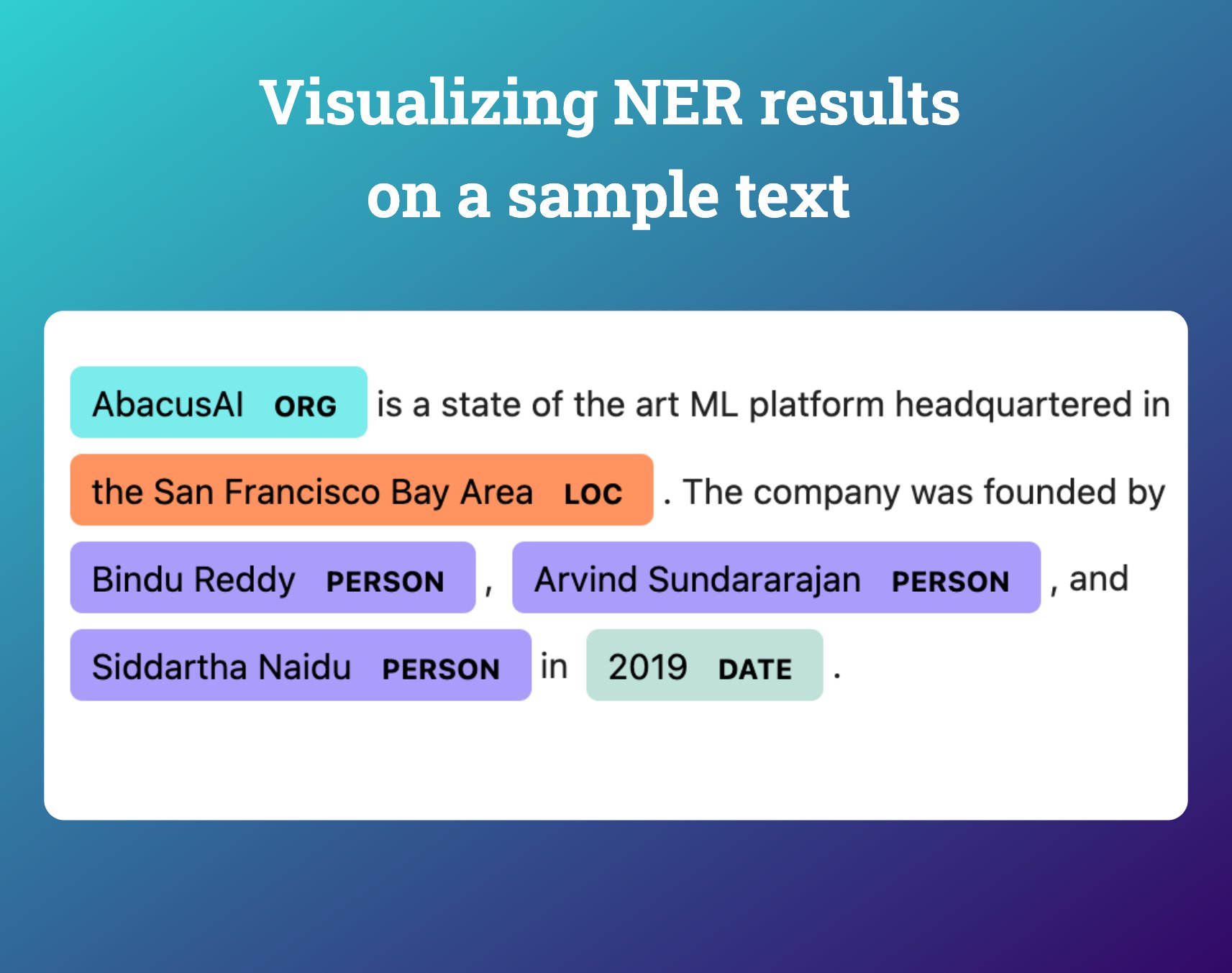 Visualizing NER results on a sample text

AbacusAI ORG is a state of the art ML platform headquartered in the San Francisco Bay Area LOC . The company was founded by Bindu Reddy PERSON , Arvind Sundararajan PERSON , and Siddartha Naidu PERSON in 2019 DATE .